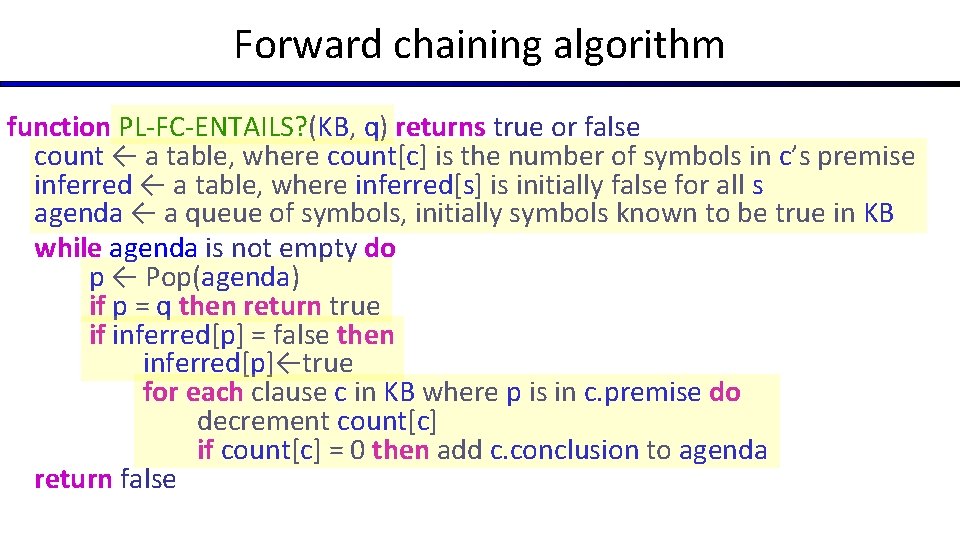 Forward chaining algorithm

function PL-FC-ENTAILS?(KB, q) returns true or false
count ← a table, where count[c] is the number of symbols in c's premise
inferred ← a table, where inferred[s] is initially false for all s
agenda ← a queue of symbols, initially symbols known to be true in KB

while agenda is not empty do
p ← Pop(agenda)
if p = q then return true
if inferred[p] = false then
inferred[p]←true
for each clause c in KB where p is in c.premise do
decrement count[c]
if count[c] = 0 then add c.conclusion to agenda
return false